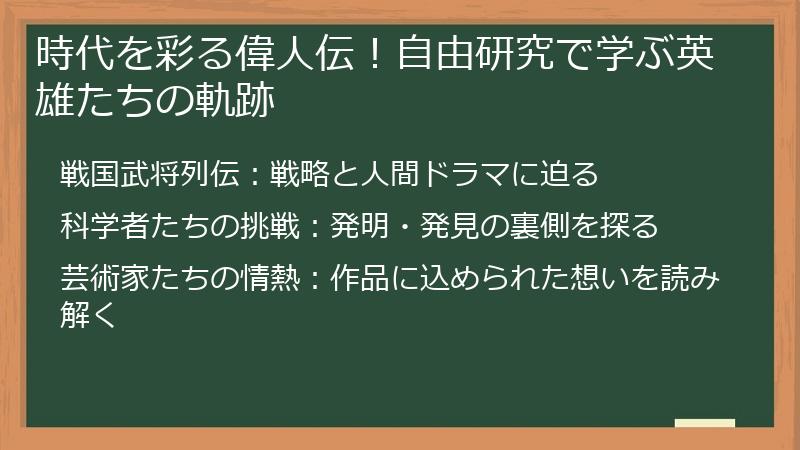 時代を彩る偉人伝！自由研究で学ぶ英雄たちの軌跡

戦国武将列伝：戦略と人間ドラマに迫る

科学者たちの挑戦：発明・発見の裏側を探る

芸術家たちの情熱：作品に込められた想いを読み解く